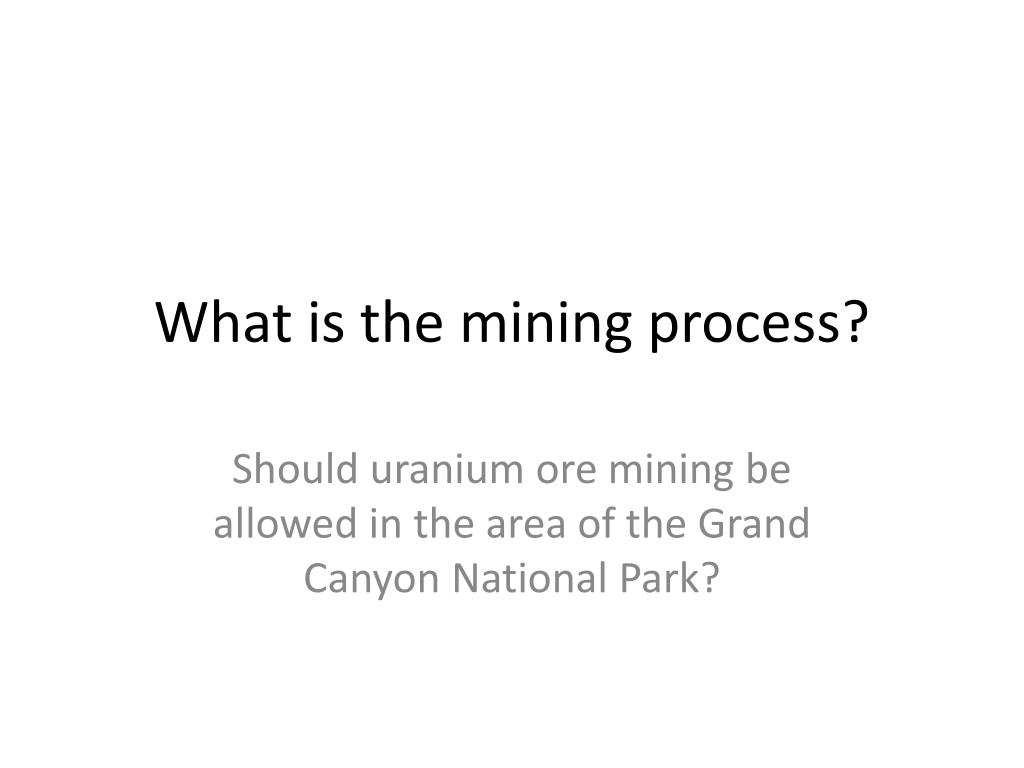 What is the mining process?

Should uranium ore mining be allowed in the area of the Grand Canyon National Park?